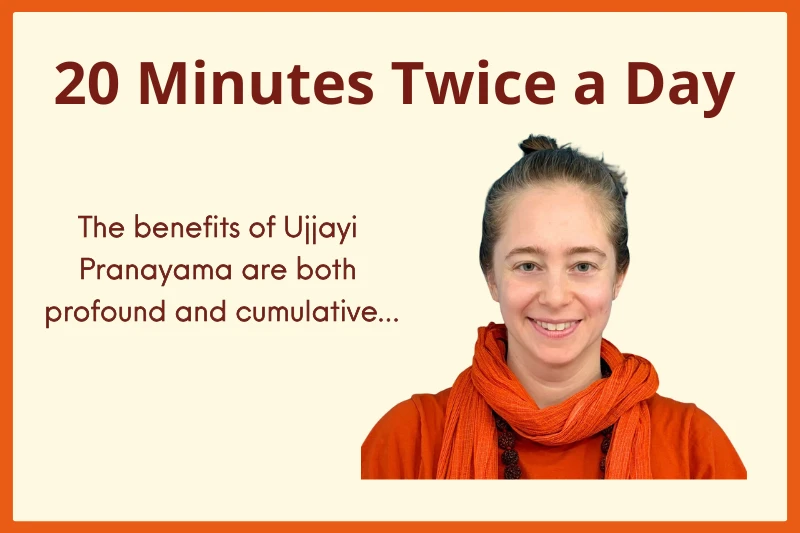 20 Minutes Twice a Day

The benefits of Ujjayi Pranayama are both profound and cumulative...